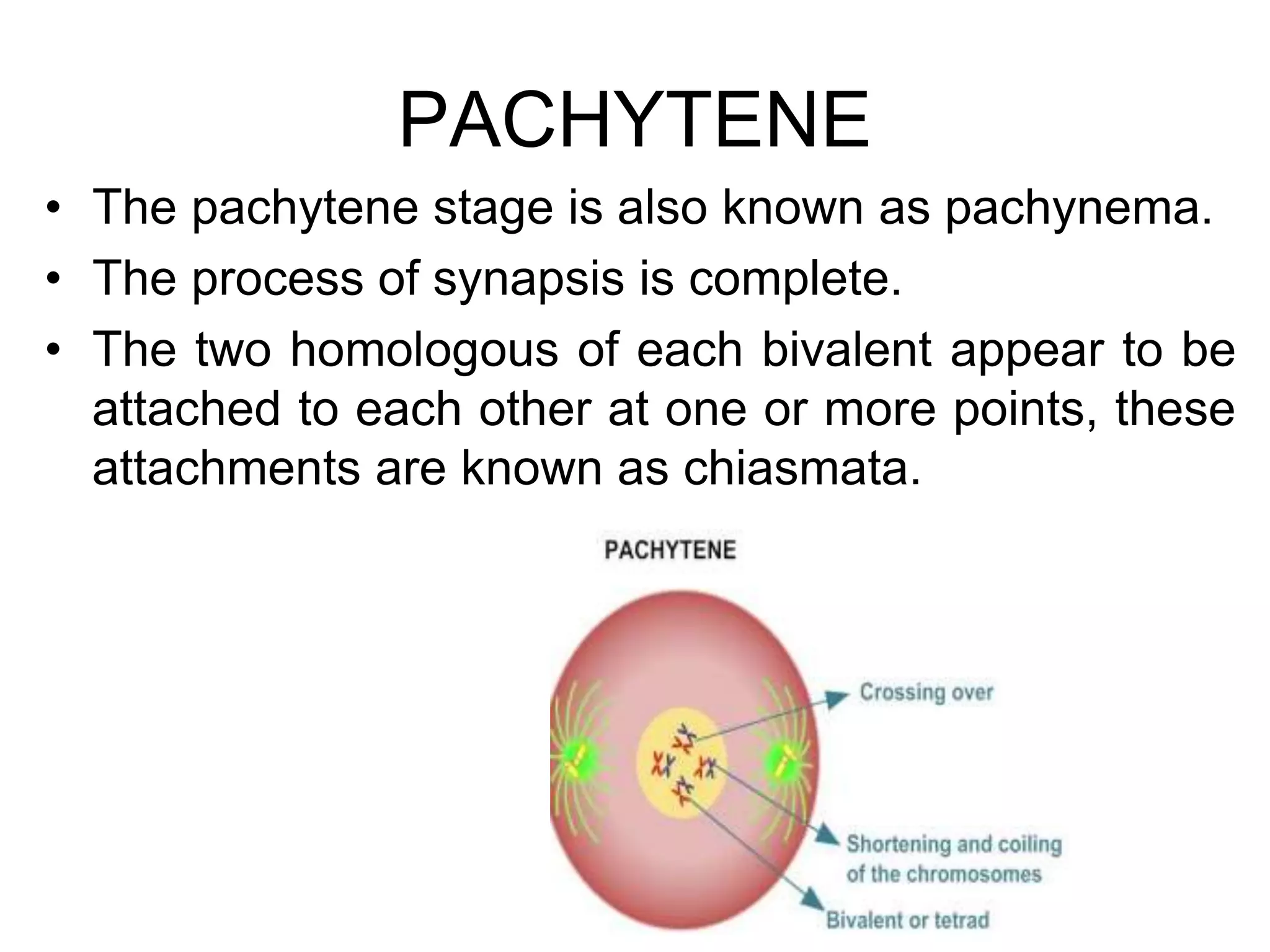 PACHYTENE

• The pachytene stage is also known as pachynema.
• The process of synapsis is complete.
• The two homologous of each bivalent appear to be attached to each other at one or more points, these attachments are known as chiasmata.

PACHYTENE

Crossing over

Shortening and coiling of the chromosomes

Bivalent or tetrad